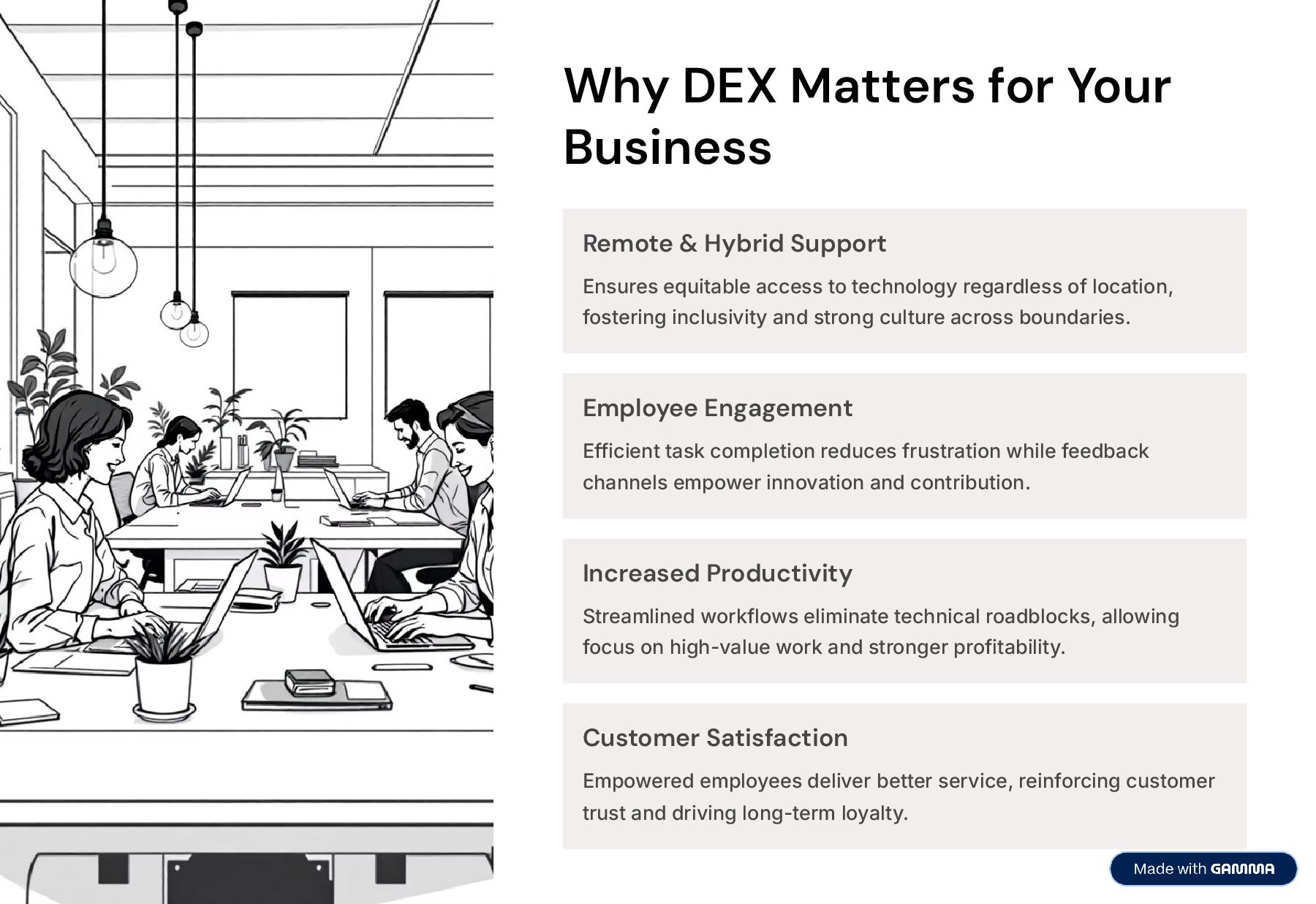 Why DEX Matters for Your Business

Remote & Hybrid Support

Ensures equitable access to technology regardless of location, fostering inclusivity and strong culture across boundaries.

Employee Engagement

Efficient task completion reduces frustration while feedback channels empower innovation and contribution.

Increased Productivity

Streamlined workflows eliminate technical roadblocks, allowing focus on high-value work and stronger profitability.

Customer Satisfaction

Empowered employees deliver better service, reinforcing customer trust and driving long-term loyalty.

Made with GAMMA